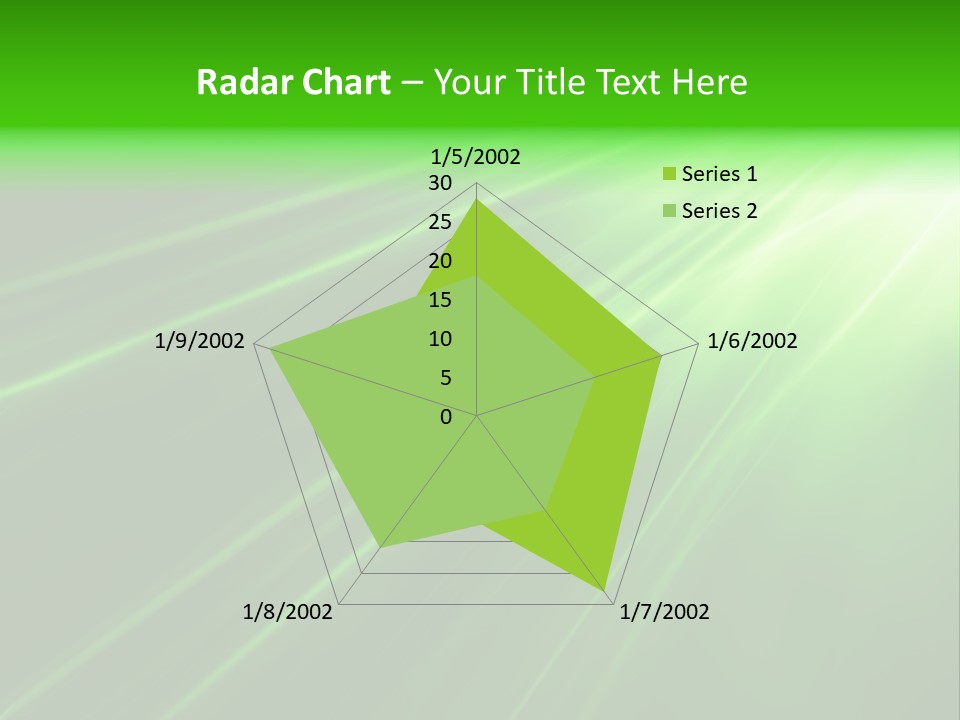 Radar Chart – Your Title Text Here

1/5/2002

30
25
20
15
10
5
0

Series 1
Series 2

1/6/2002

1/7/2002

1/8/2002

1/9/2002